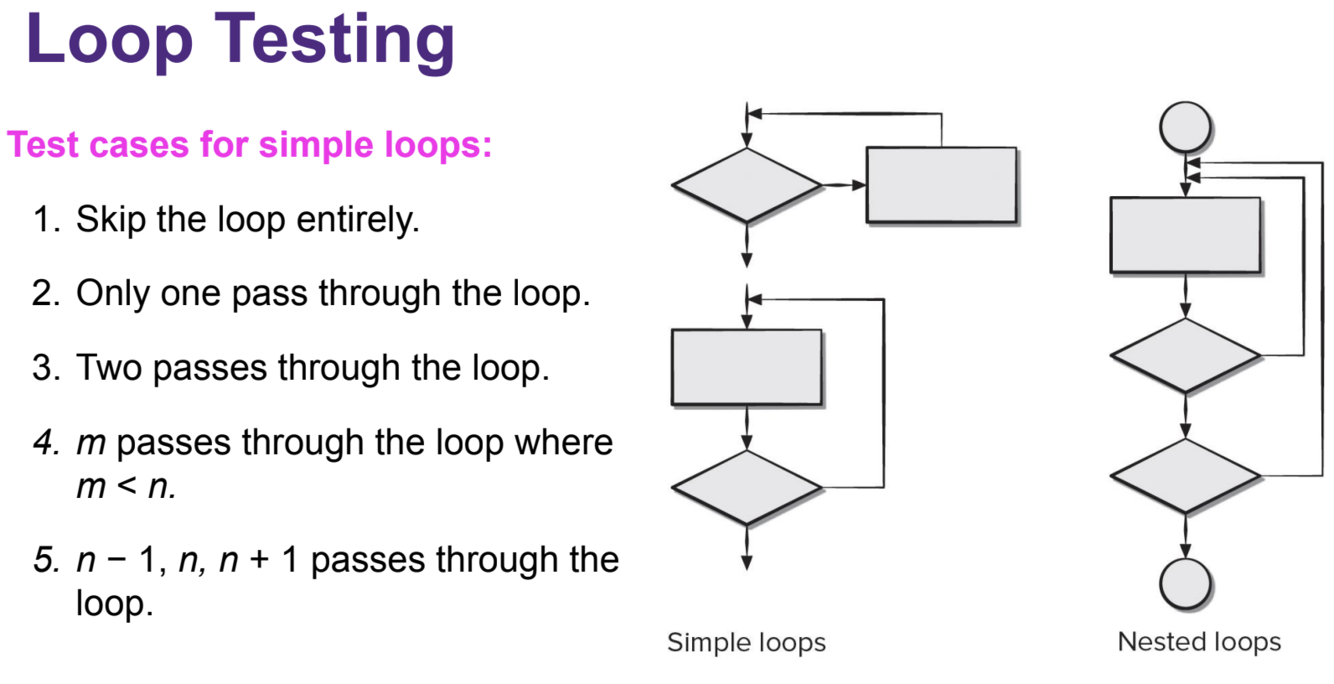 Loop Testing

Test cases for simple loops:

1. Skip the loop entirely.

2. Only one pass through the loop.

3. Two passes through the loop.

4. $m$ passes through the loop where $m < n$.

5. $n - 1$, $n$, $n + 1$ passes through the loop.

Simple loops

Nested loops